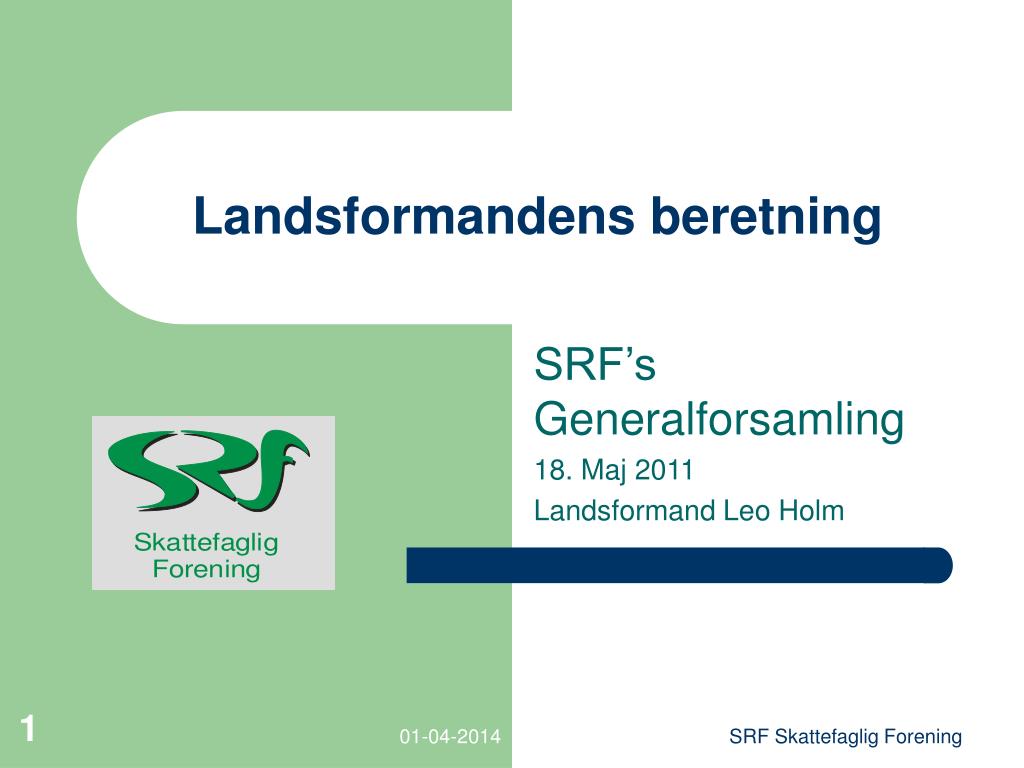 Landsformandens beretning

SRF's Generalforsamling

18. Maj 2011

Landsformand Leo Holm

SRF

Skattefaglig Forening

1

01-04-2014

SRF Skattefaglig Forening